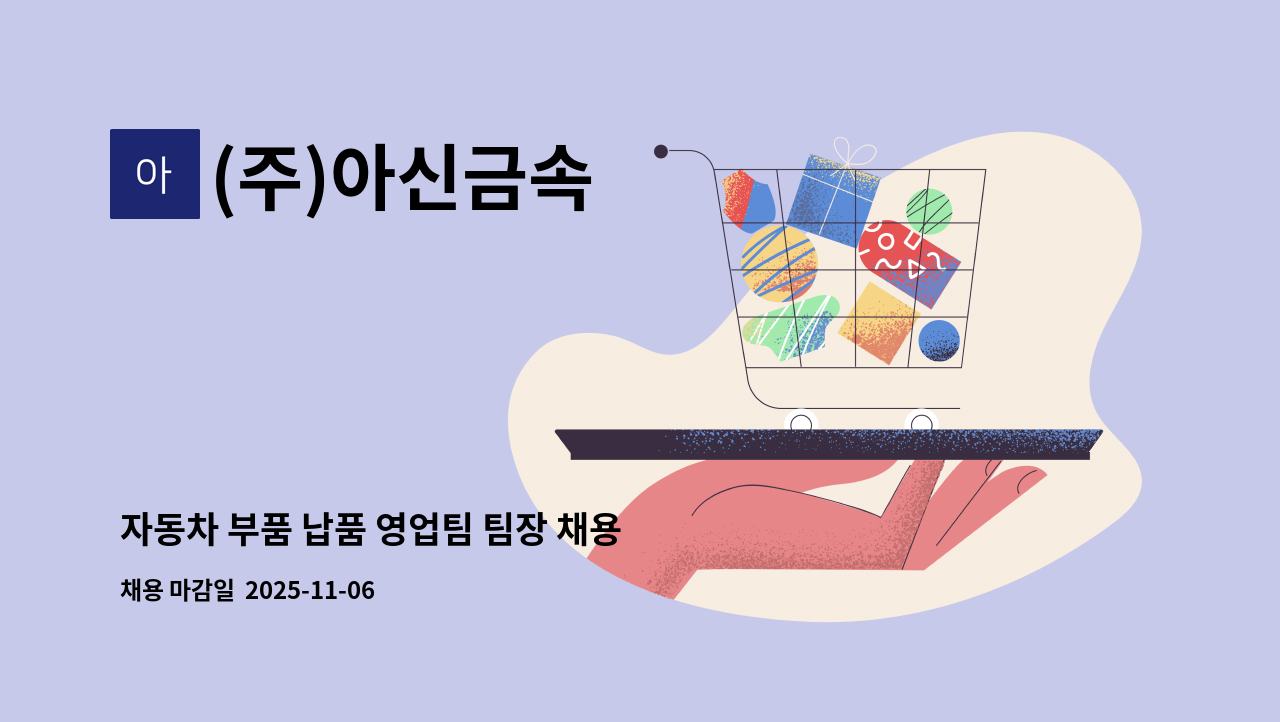 아

(주)아신금속

자동차 부품 납품 영업팀 팀장 채용

채용 마감일 2025-11-06